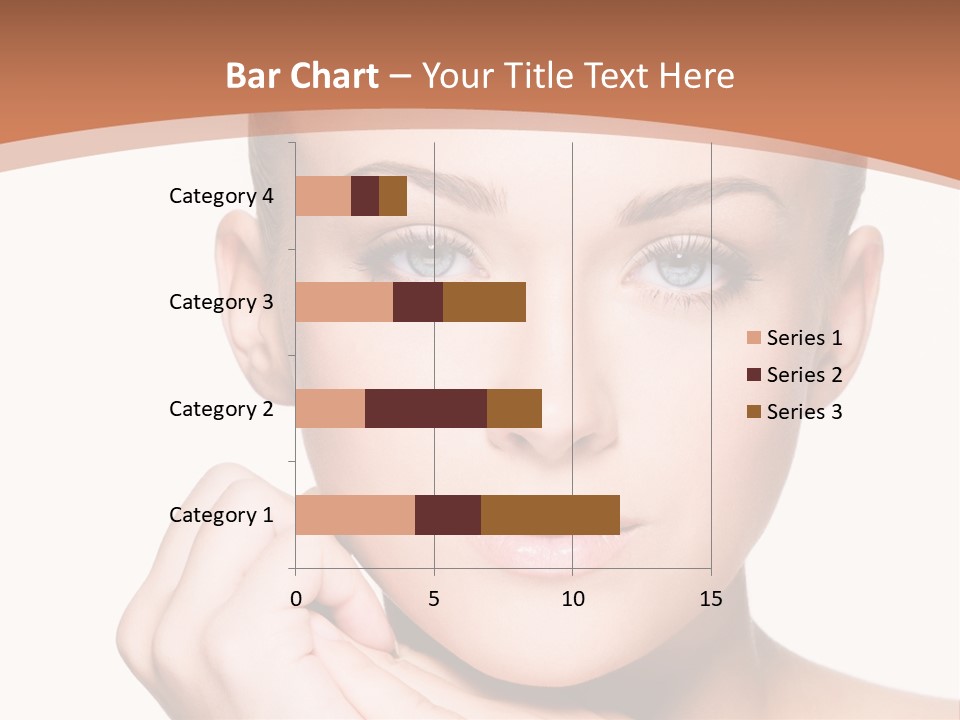 Bar Chart – Your Title Text Here

Category 4
Category 3
Category 2
Category 1

0
5
10
15

Series 1
Series 2
Series 3